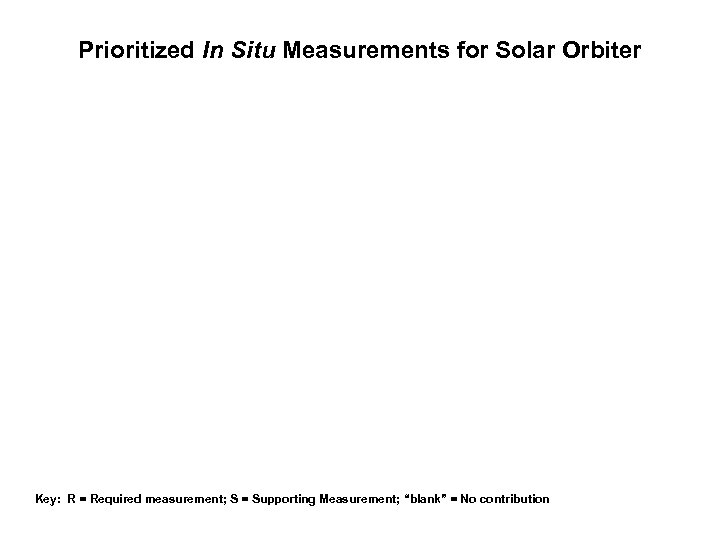 Prioritized In Situ Measurements for Solar Orbiter

Key: R = Required measurement; S = Supporting Measurement; "blank" = No contribution